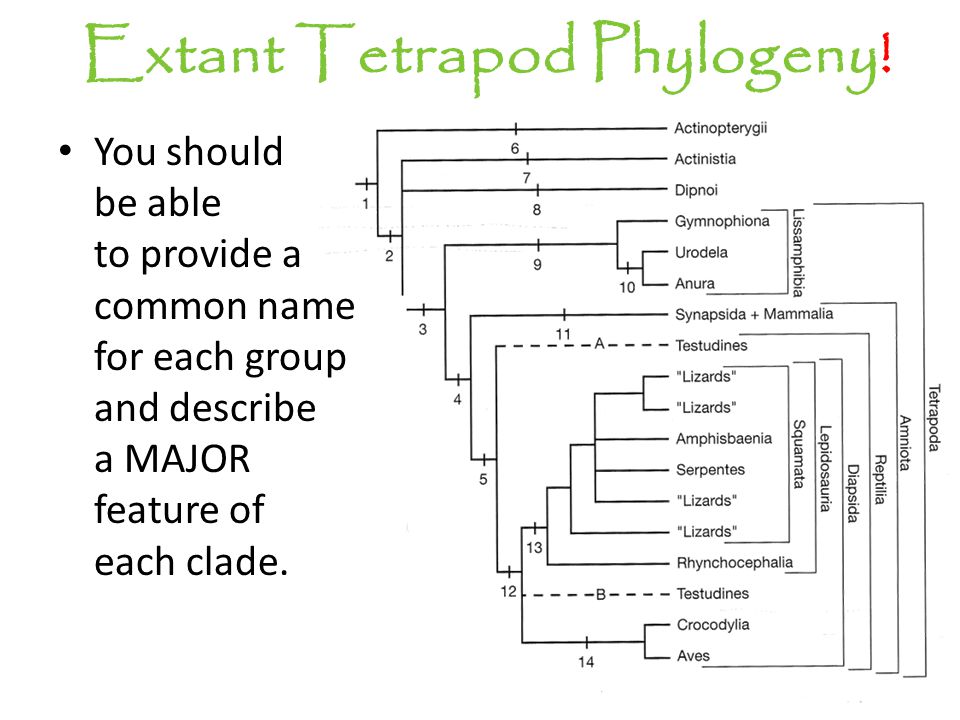 Extant Tetrapod Phylogeny!

• You should be able to provide a common name for each group and describe a MAJOR feature of each clade.

Actinopterygii
Actinistia
Dipnoi
Gymnophiona
Urodela
Anura
Synapsida + Mammalia
Testudines
"Lizards"
"Lizards"
Amphisbaenia
Serpentes
"Lizards"
"Lizards"
Rhynchocephalia
Testudines
Crocodylia
Aves

1
2
3
4
5
6
7
8
9
10
11
A
12
13
B
14

Lissamphibia
Squamata
Lepidosauria
Diapsida
Reptilia
Amniota
Tetrapoda